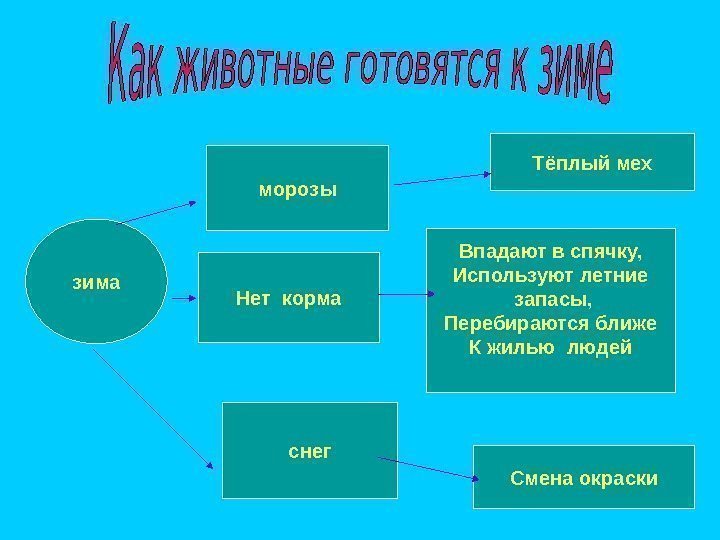 Как животные готовятся к зиме

зима

морозы

Тёплый мех

Нет корма

Впадают в спячку, Используют летние запасы, Перебираются ближе К жилью людей

снег

Смена окраски